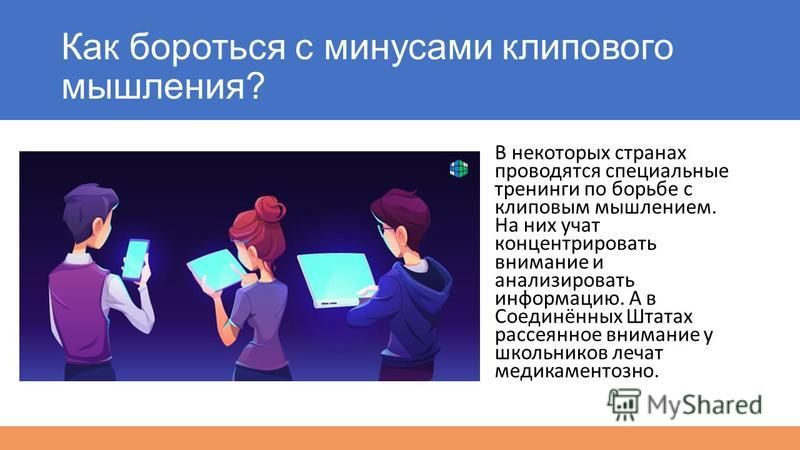 Как бороться с минусами клипового мышления?

В некоторых странах проводятся специальные тренинги по борьбе с клиповым мышлением. На них учат концентрировать внимание и анализировать информацию. А в Соединённых Штатах рассеянное внимание у школьников лечат медикаментозно.

MyShared